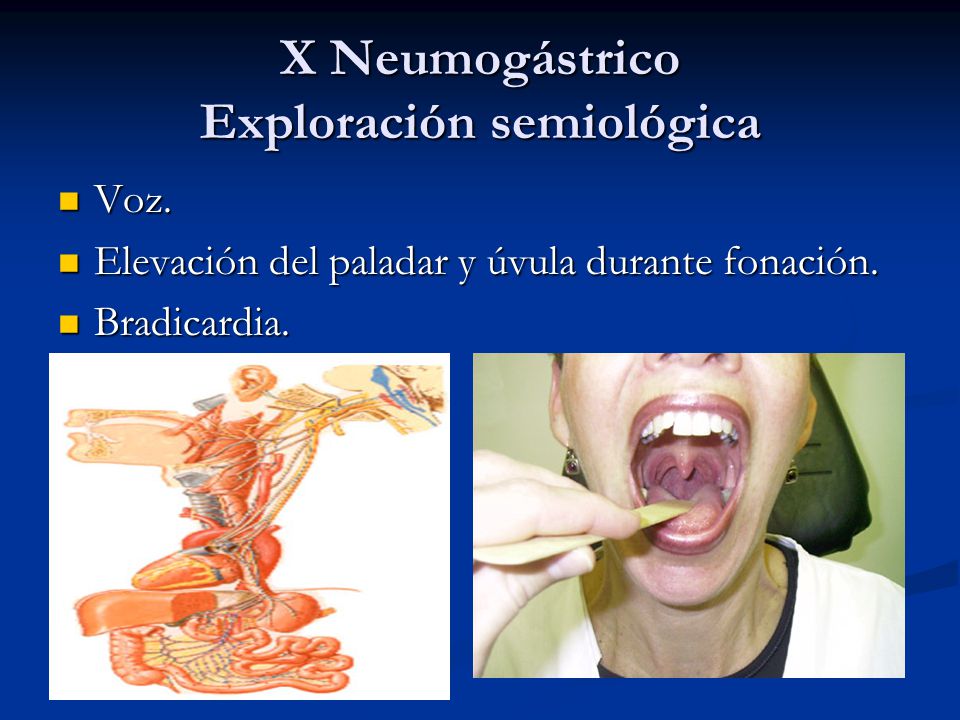 X Neumogástrico
Exploración semiológica

Voz.
Elevación del paladar y úvula durante fonación.
Bradicardia.